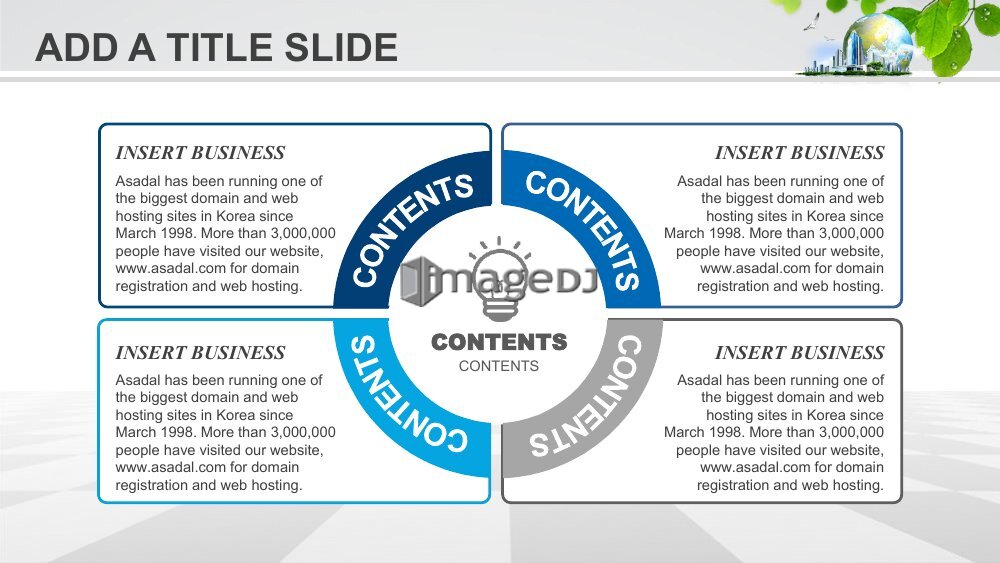 ADD A TITLE SLIDE

INSERT BUSINESS
Asadal has been running one of the biggest domain and web hosting sites in Korea since March 1998. More than 3,000,000 people have visited our website, www.asadal.com for domain registration and web hosting.

CONTENTS

CONTENTS

INSERT BUSINESS
Asadal has been running one of the biggest domain and web hosting sites in Korea since March 1998. More than 3,000,000 people have visited our website, www.asadal.com for domain registration and web hosting.

imageDJ

CONTENTS
CONTENTS

INSERT BUSINESS
Asadal has been running one of the biggest domain and web hosting sites in Korea since March 1998. More than 3,000,000 people have visited our website, www.asadal.com for domain registration and web hosting.

CONTENTS

CONTENTS

INSERT BUSINESS
Asadal has been running one of the biggest domain and web hosting sites in Korea since March 1998. More than 3,000,000 people have visited our website, www.asadal.com for domain registration and web hosting.